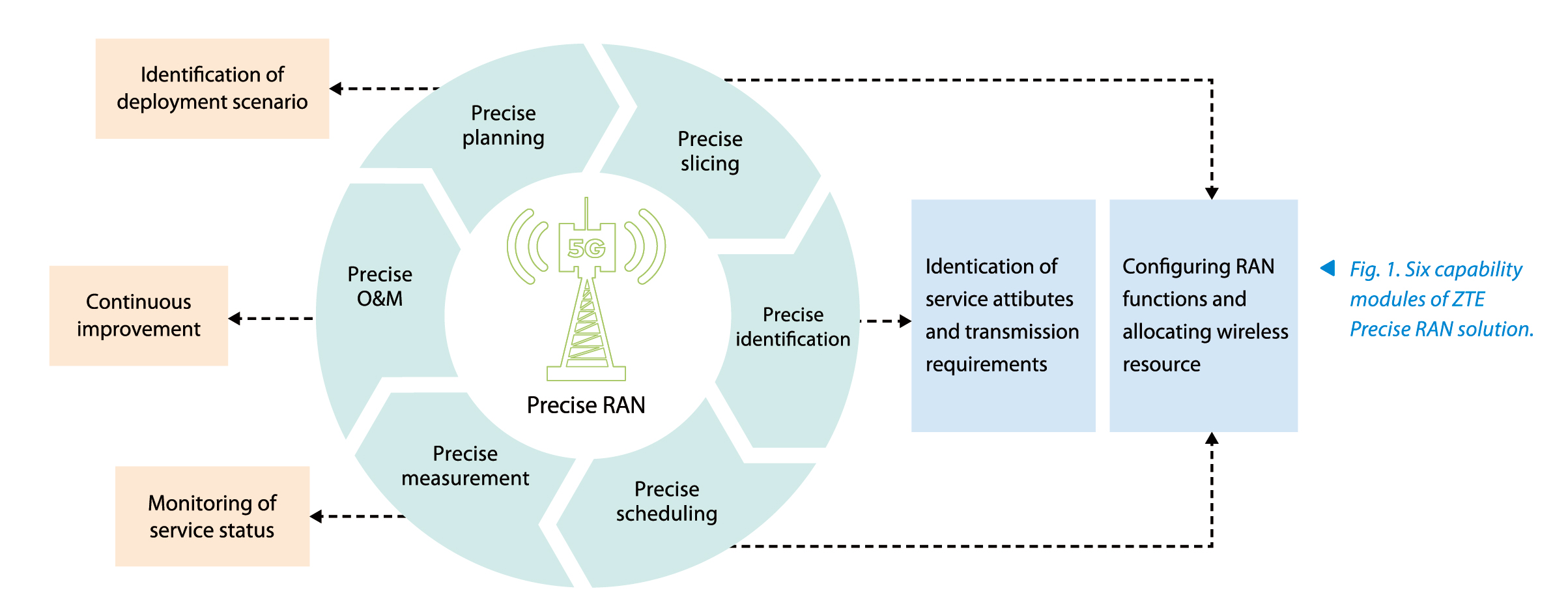 Identification of deployment scenario

Continuous improvement

Monitoring of service status

Precise planning

Precise slicing

Precise O&M

5G

Precise RAN

Precise identification

Precise measurement

Precise scheduling

Identication of service attibutes and transmission requirements

Configuring RAN functions and allocating wireless resource

Fig. 1. Six capability modules of ZTE Precise RAN solution.